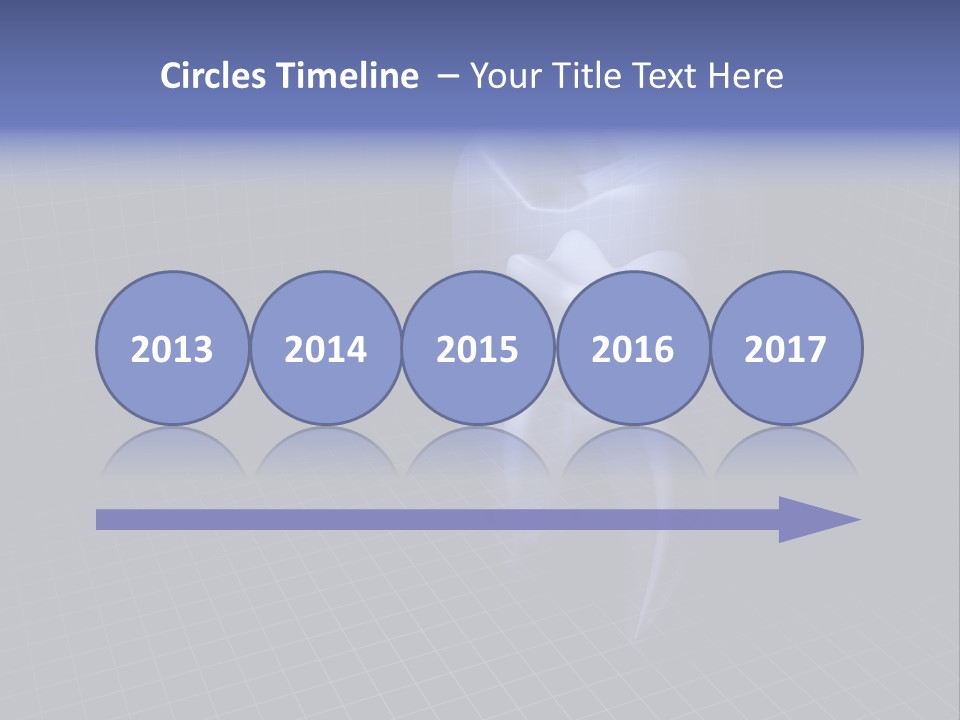 Circles Timeline – Your Title Text Here

2013
2014
2015
2016
2017